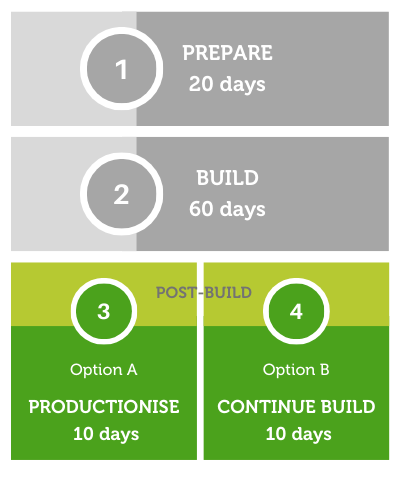 1
PREPARE
20 days

2
BUILD
60 days

POST-BUILD

3
Option A
PRODUCTIONISE
10 days

4
Option B
CONTINUE BUILD
10 days